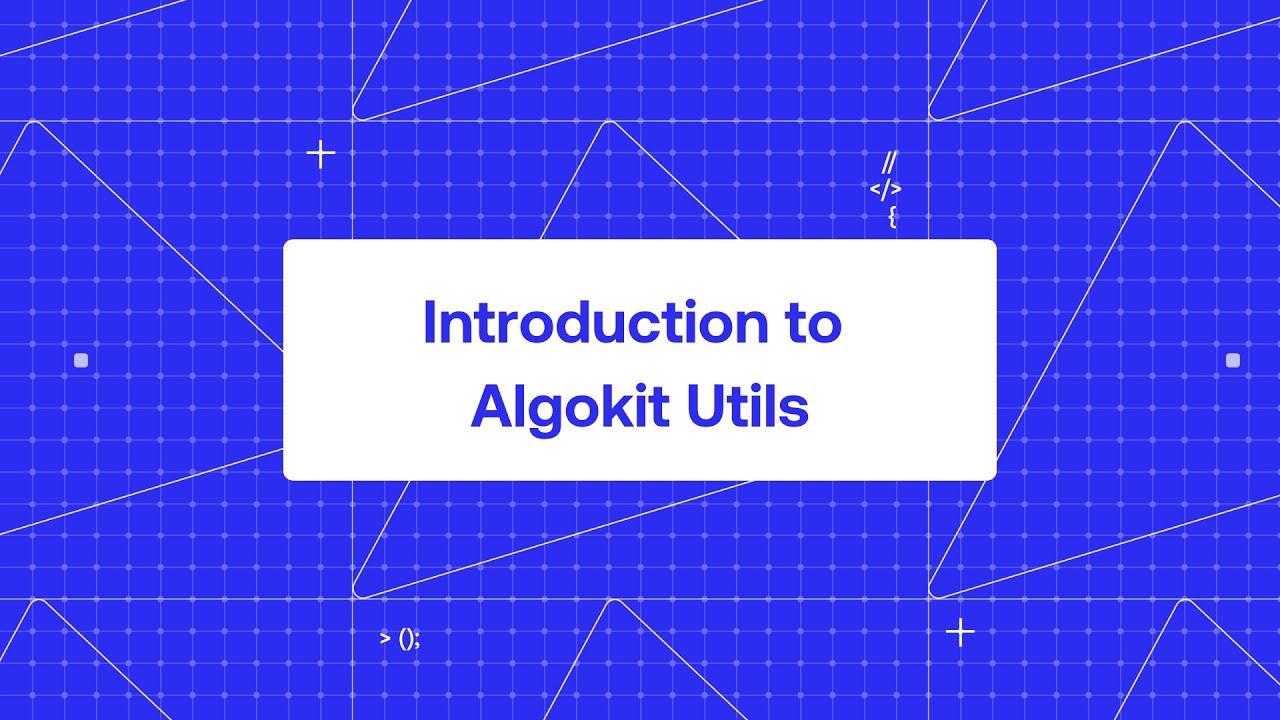 //
</>
{

Introduction to
Algokit Utils

> ();